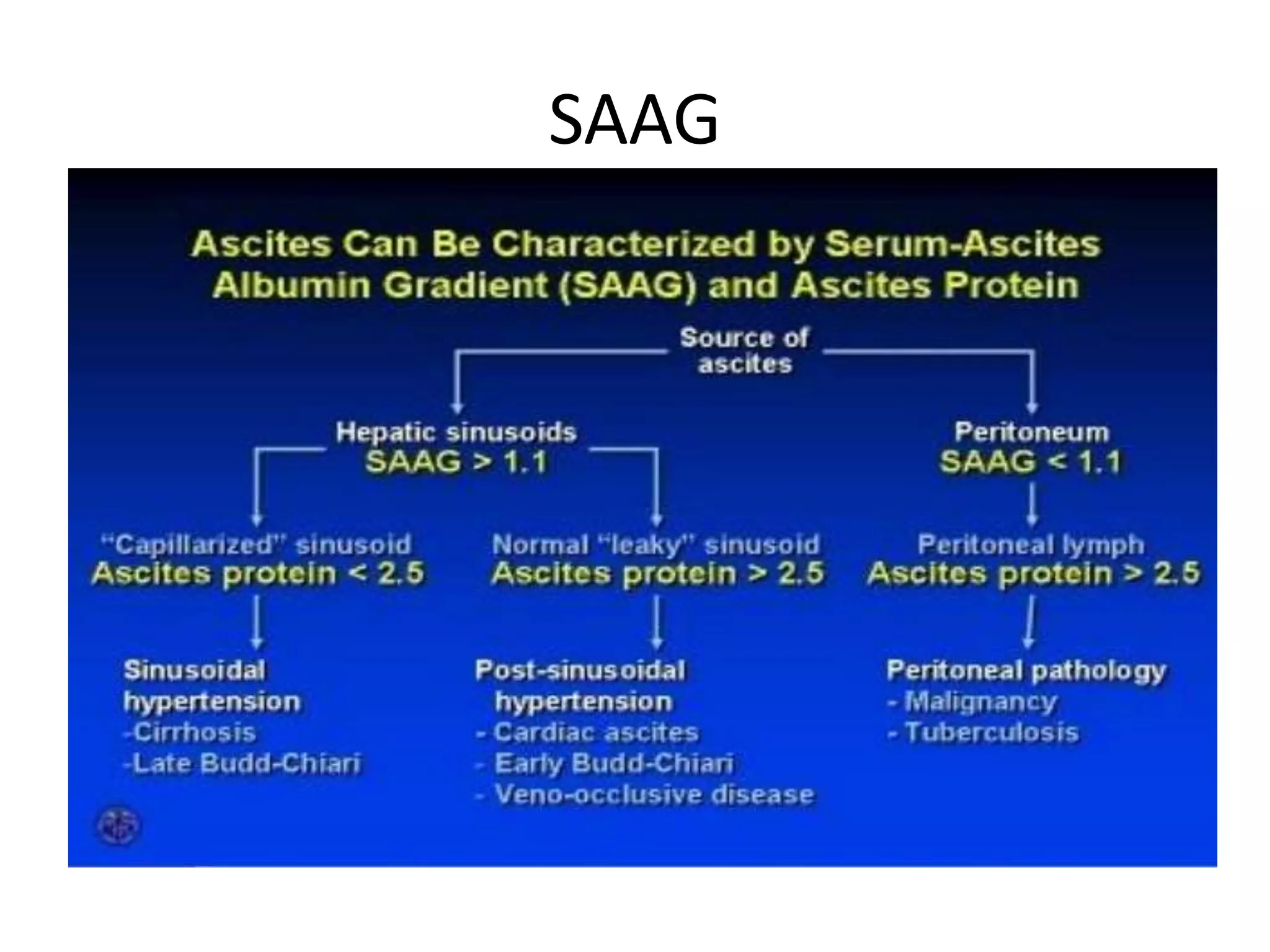 SAAG

Ascites Can Be Characterized by Serum-Ascites Albumin Gradient (SAAG) and Ascites Protein

Source of ascites

Hepatic sinusoids
SAAG > 1.1

Peritoneum
SAAG < 1.1

"Capillarized" sinusoid
Ascites protein < 2.5

Normal "leaky" sinusoid
Ascites protein > 2.5

Peritoneal lymph
Ascites protein > 2.5

Sinusoidal hypertension
-Cirrhosis
-Late Budd-Chiari

Post-sinusoidal hypertension
- Cardiac ascites
- Early Budd-Chiari
- Veno-occlusive disease

Peritoneal pathology
- Malignancy
- Tuberculosis